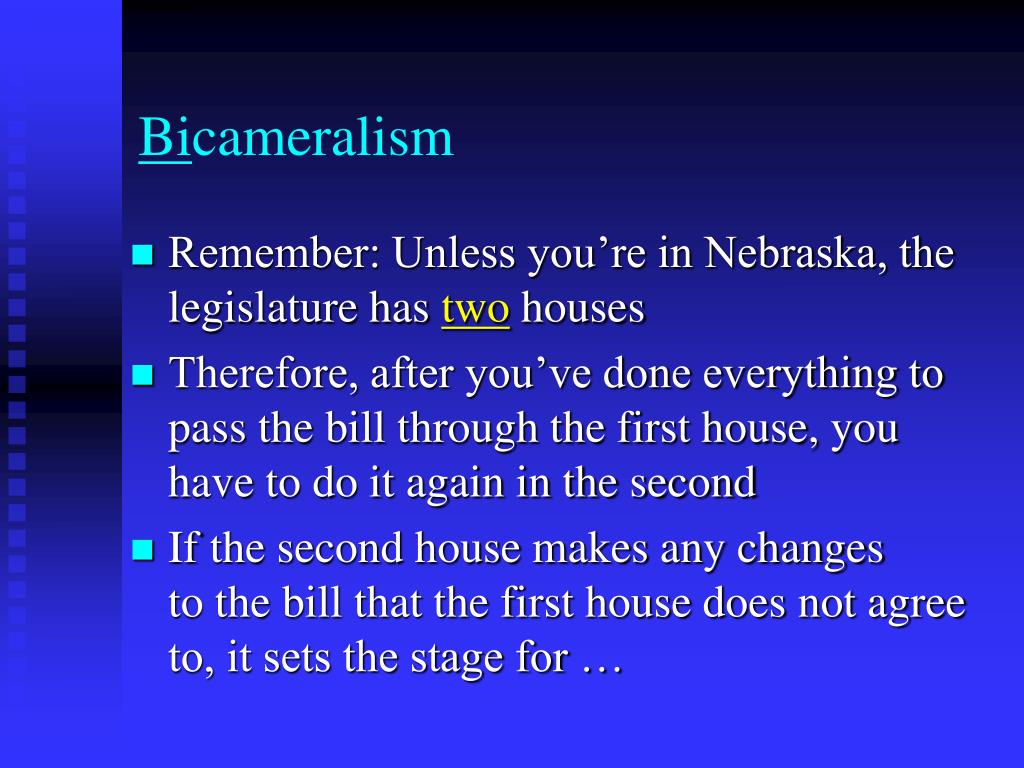 Bicameralism

Remember: Unless you’re in Nebraska, the legislature has two houses

Therefore, after you’ve done everything to pass the bill through the first house, you have to do it again in the second

If the second house makes any changes to the bill that the first house does not agree to, it sets the stage for …